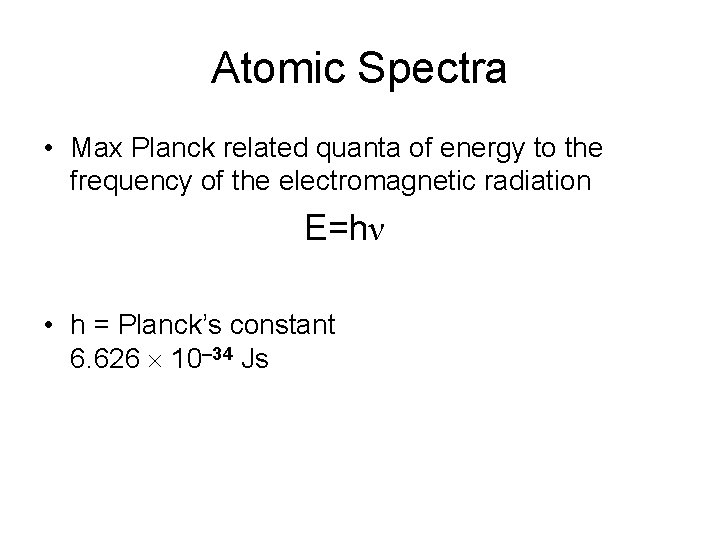 Atomic Spectra

• Max Planck related quanta of energy to the frequency of the electromagnetic radiation

$E=h\nu$

• h = Planck's constant
$6.626 \times 10^{-34}$ Js